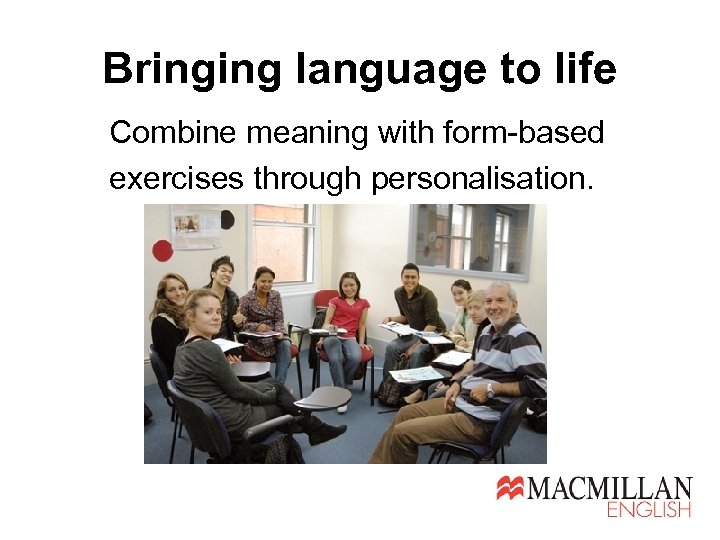 Bringing language to life

Combine meaning with form-based exercises through personalisation.

MACMILLAN
ENGLISH